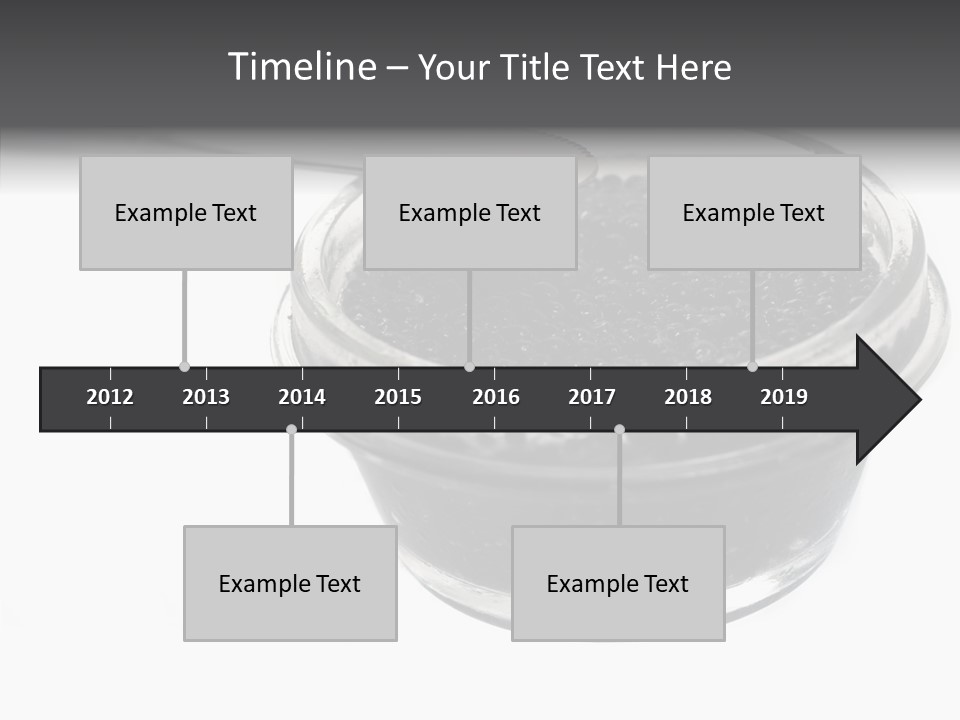 Timeline – Your Title Text Here

Example Text

Example Text

Example Text

2012 2013 2014 2015 2016 2017 2018 2019

Example Text

Example Text